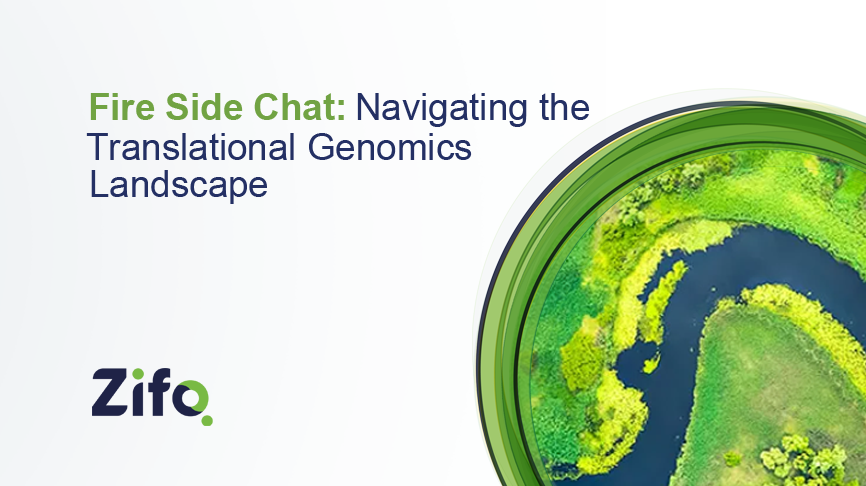 Fire Side Chat: Navigating the Translational Genomics Landscape

Zifo